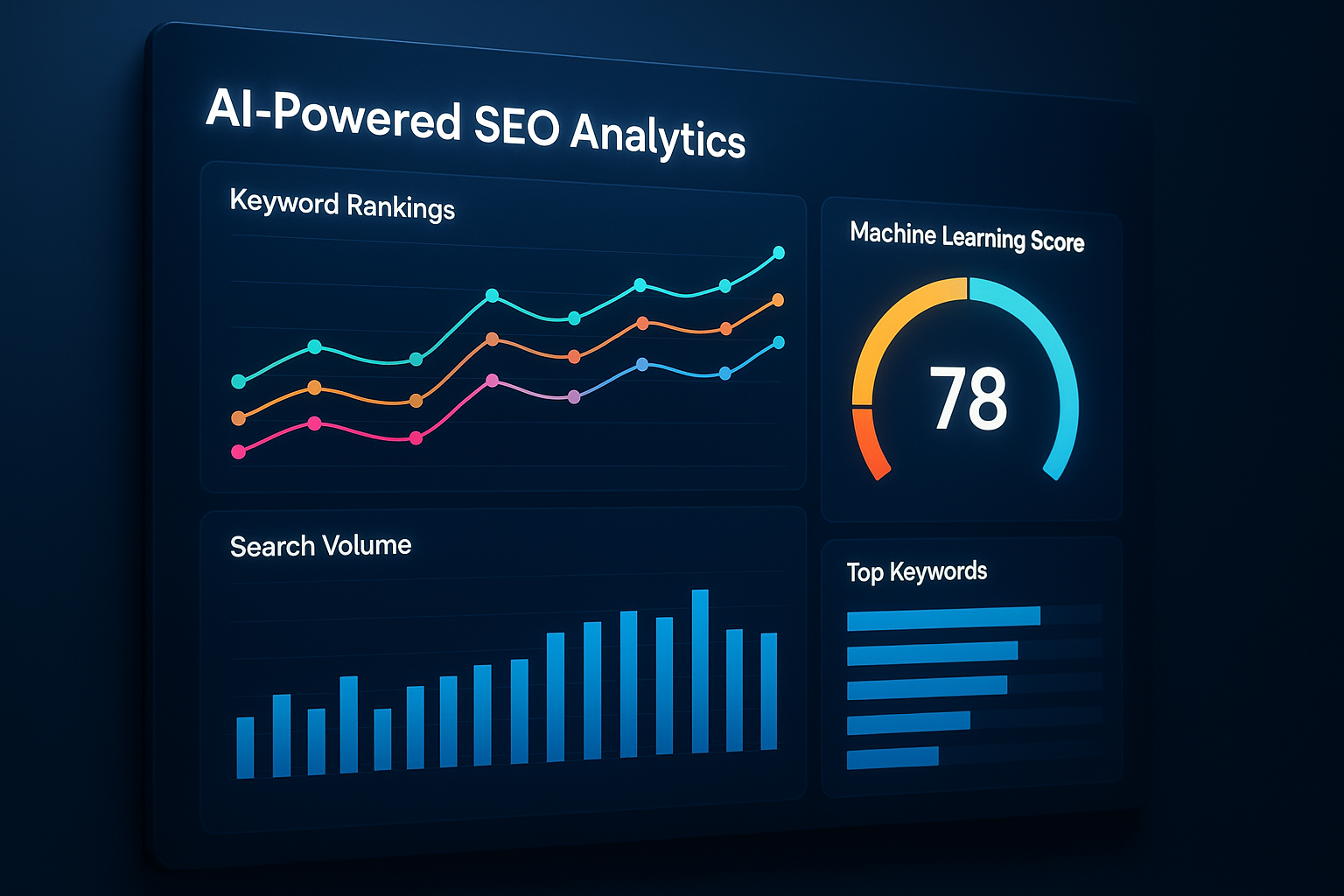 AI-Powered SEO Analytics

Keyword Rankings

Machine Learning Score

78

Search Volume

Top Keywords